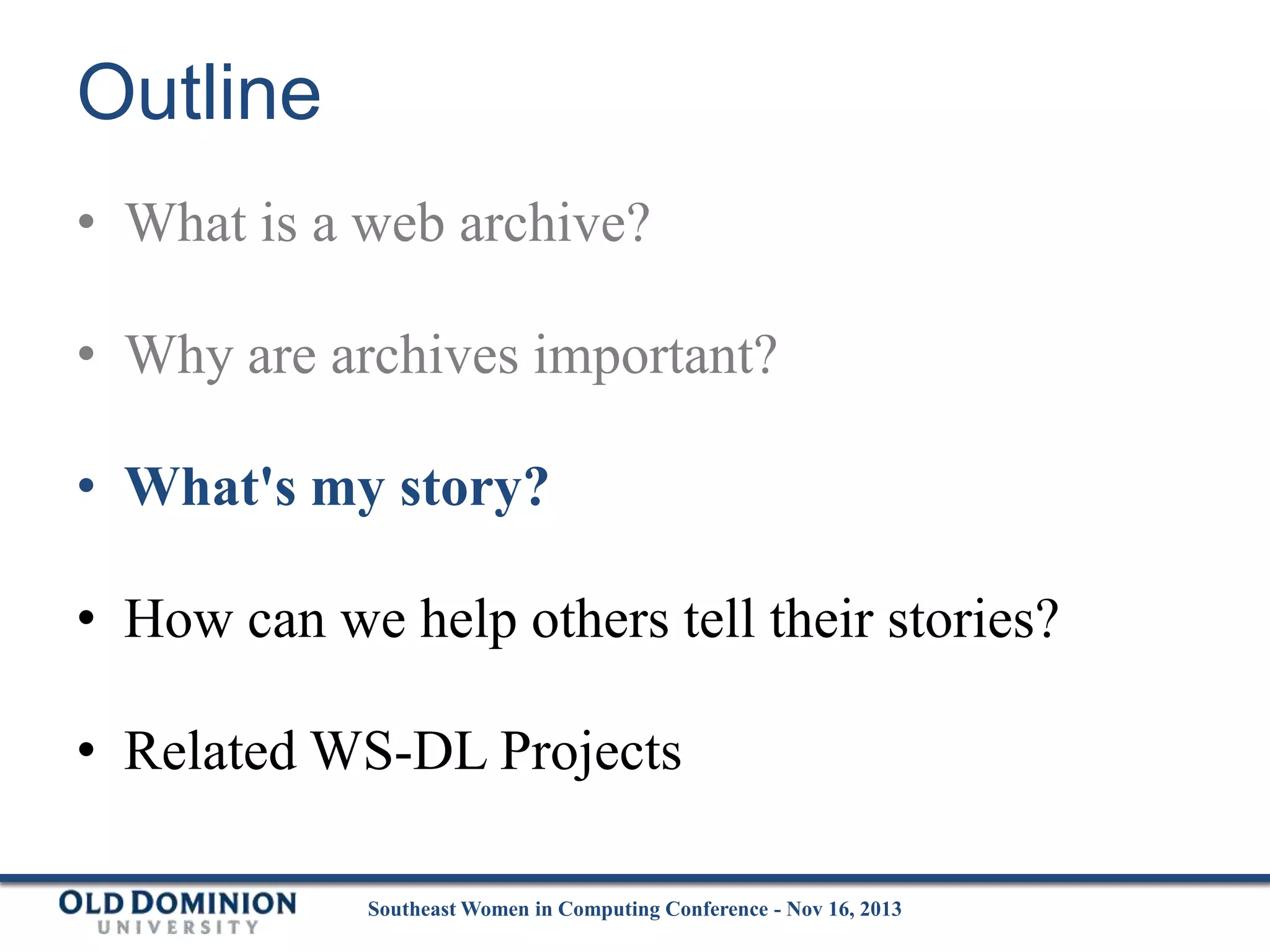 Outline

• What is a web archive?

• Why are archives important?

• What's my story?

• How can we help others tell their stories?

• Related WS-DL Projects

OLD DOMINION UNIVERSITY

Southeast Women in Computing Conference - Nov 16, 2013